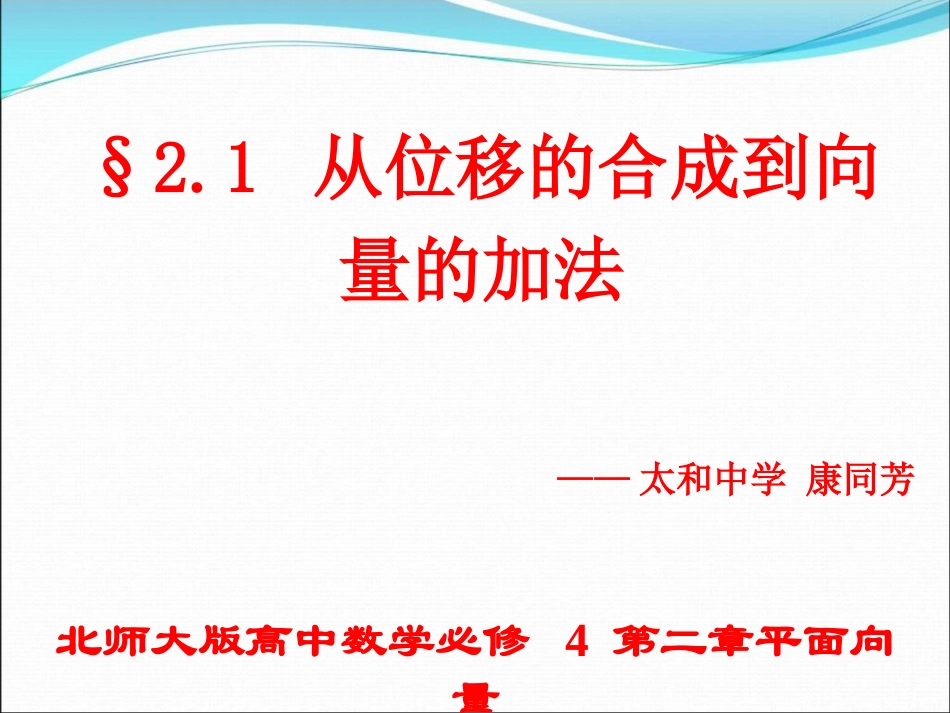 §2.1 从位移的合成到向量的加法

—— 太和中学 康同芳

北师大版高中数学必修 4 第二章平面向量